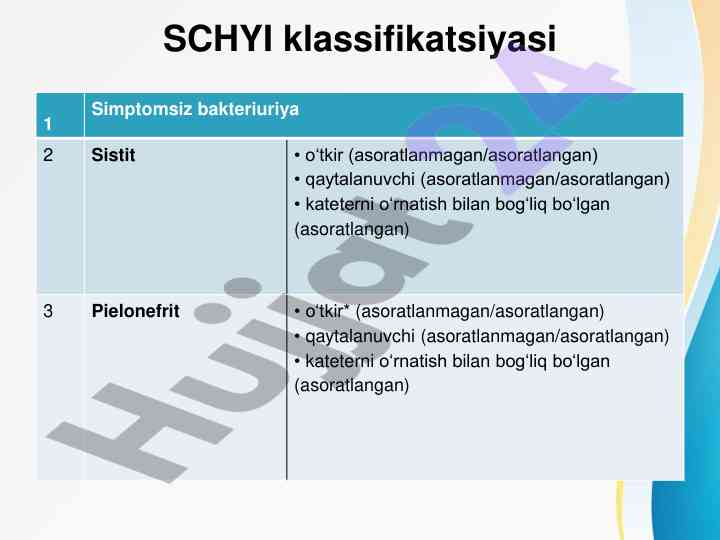 SCHYI klassifikatsiyasi

| 1 | Simptomsiz bakteriuriya | |
|---|---|---|
| 2 | **Sistit** | • o‘tkir (asoratlanmagan/asoratlangan) • qaytalanuvchi (asoratlanmagan/asoratlangan) • kateterni o‘rnatish bilan bog‘liq bo‘lgan (asoratlangan) |
| 3 | **Pielonefrit** | • o‘tkir* (asoratlanmagan/asoratlangan) • qaytalanuvchi (asoratlanmagan/asoratlangan) • kateterni o‘rnatish bilan bog‘liq bo‘lgan (asoratlangan) |

Hujjat 24